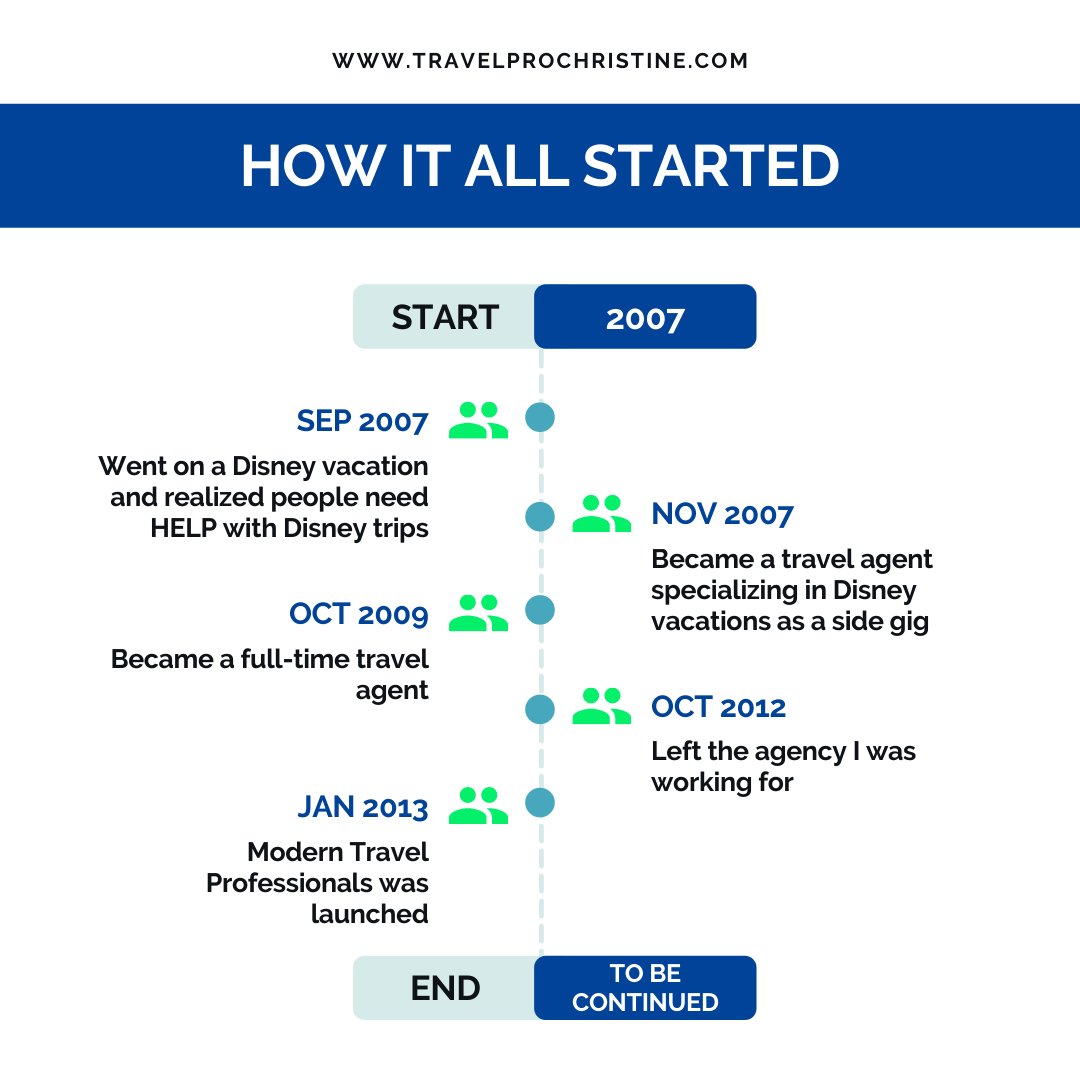 WWW.TRAVELPROCHRISTINE.COM

HOW IT ALL STARTED

START 2007

SEP 2007

Went on a Disney vacation and realized people need HELP with Disney trips

NOV 2007

Became a travel agent specializing in Disney vacations as a side gig

OCT 2009

Became a full-time travel agent

OCT 2012

Left the agency I was working for

JAN 2013

Modern Travel Professionals was launched

END TO BE CONTINUED